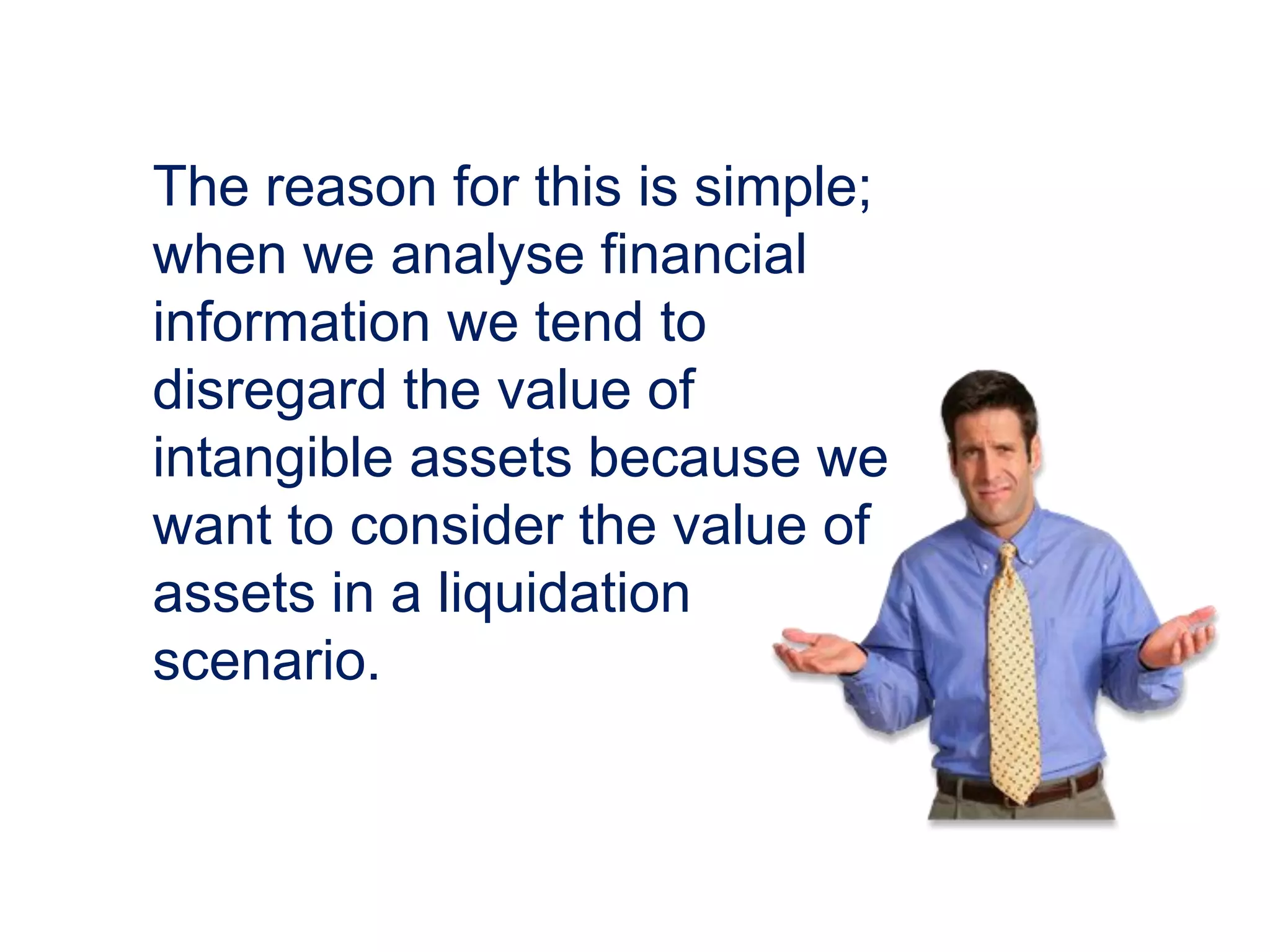 The reason for this is simple; when we analyse financial information we tend to disregard the value of intangible assets because we want to consider the value of assets in a liquidation scenario.